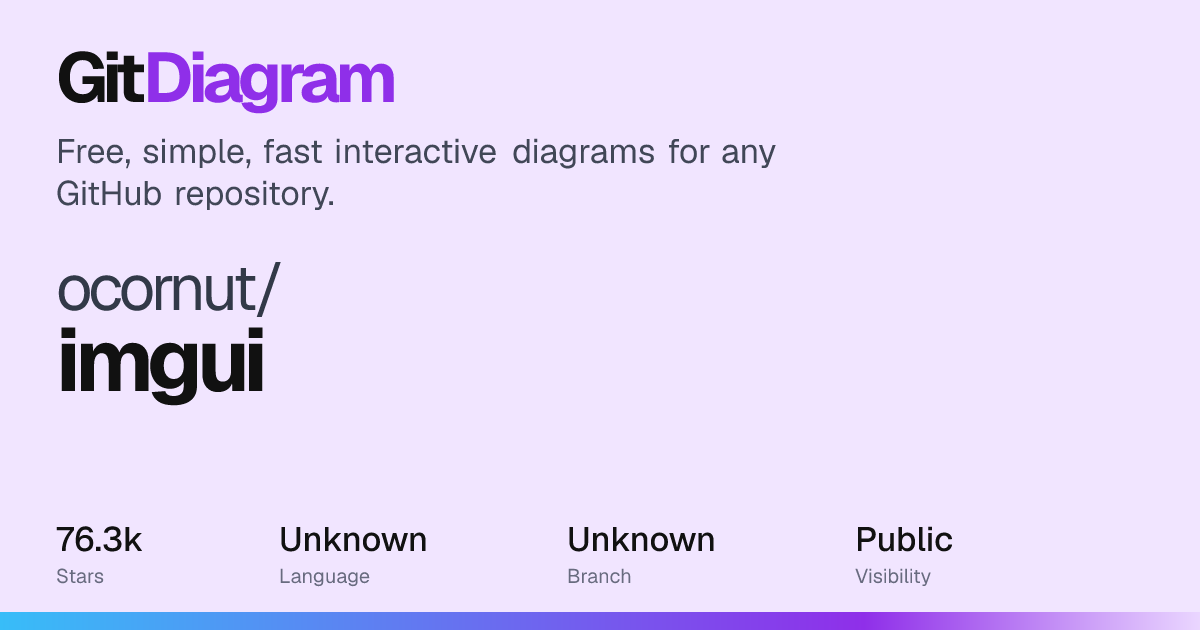 GitDiagram

Free, simple, fast interactive diagrams for any GitHub repository.

ocornut/
imgui

76.3k
Stars

Unknown
Language

Unknown
Branch

Public
Visibility